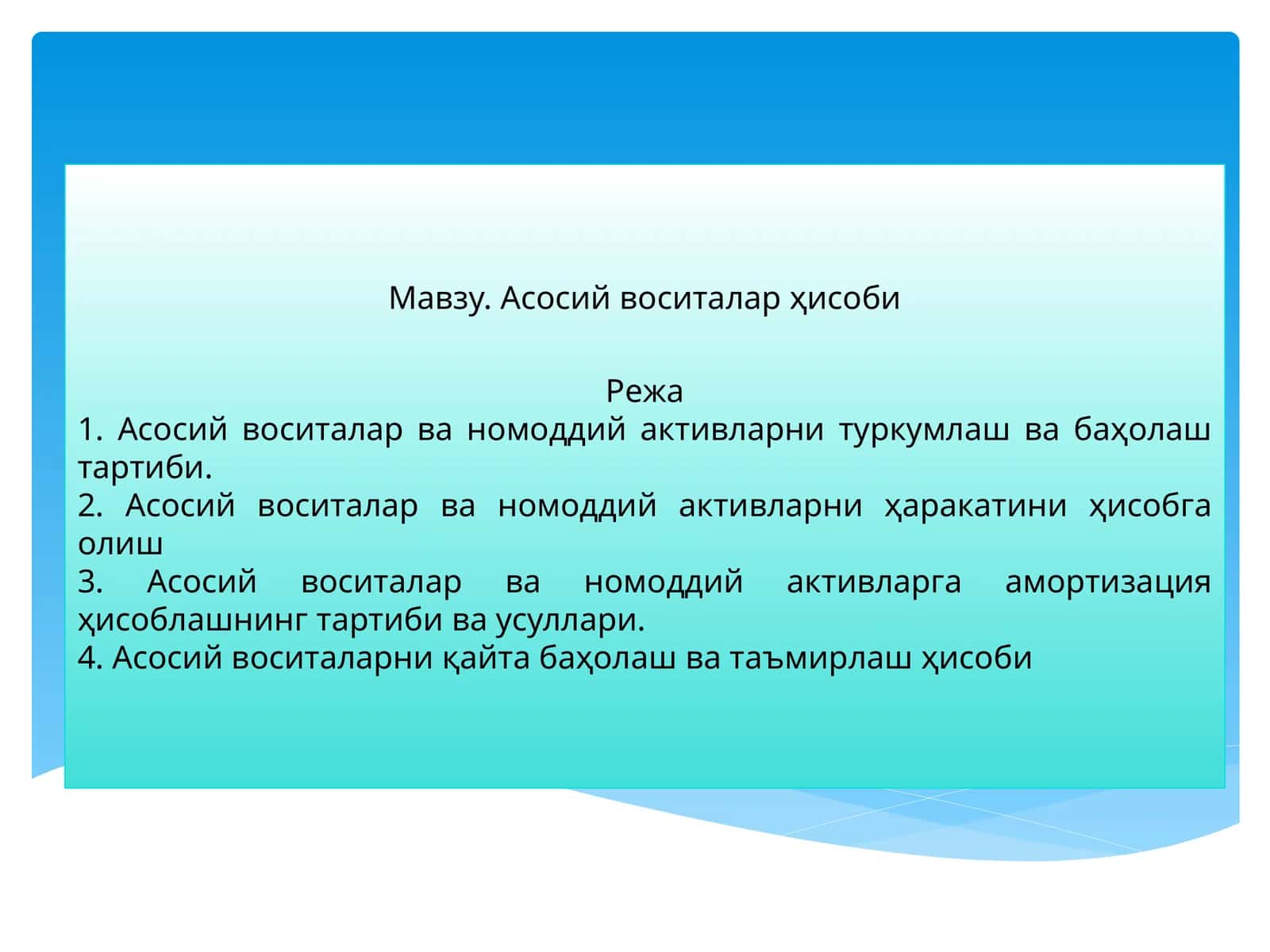 Мавзу. Асосий воситалар ҳисоби

Режа
1. Асосий воситалар ва номоддий активларни туркумлаш ва баҳолаш тартиби.
2. Асосий воситалар ва номоддий активларни ҳаракатини ҳисобга олиш
3. Асосий воситалар ва номоддий активларга амортизация ҳисоблашнинг тартиби ва усуллари.
4. Асосий воситаларни қайта баҳолаш ва таъмирлаш ҳисоби